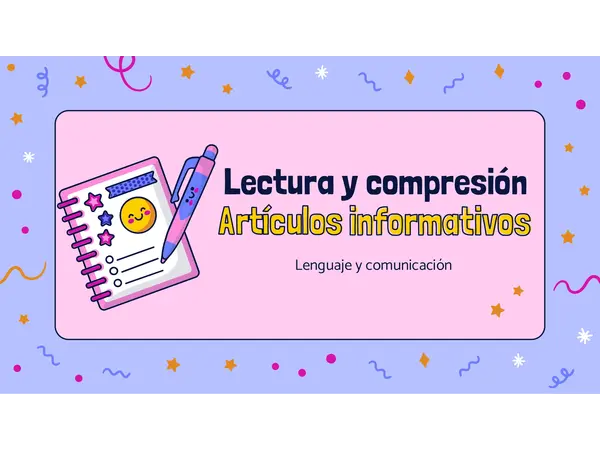 Lectura y compresión
Artículos informativos

Lenguaje y comunicación